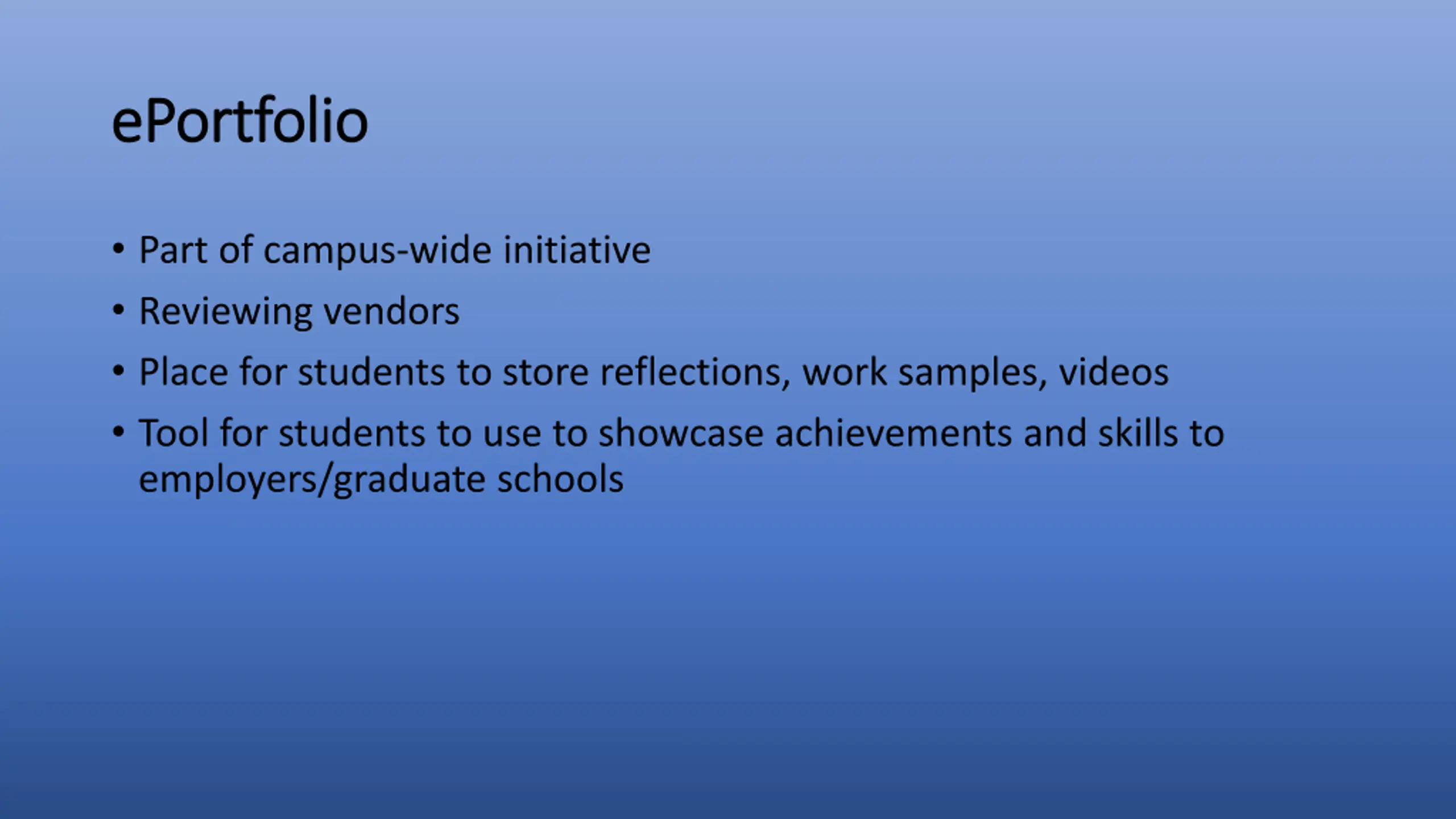 ePortfolio

• Part of campus-wide initiative
• Reviewing vendors
• Place for students to store reflections, work samples, videos
• Tool for students to use to showcase achievements and skills to employers/graduate schools